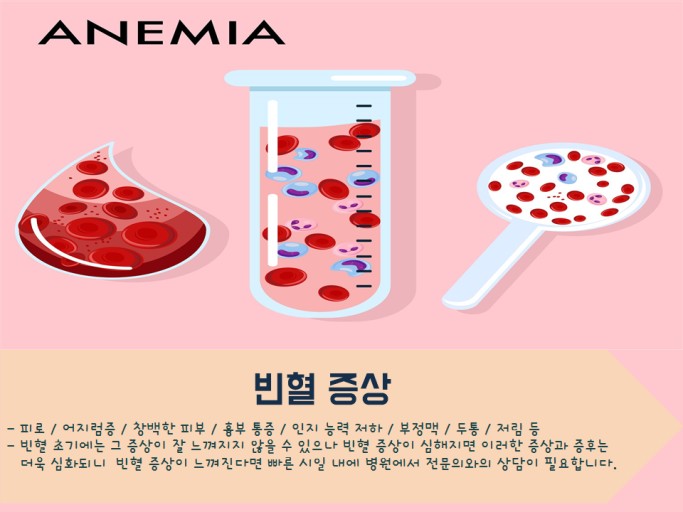 ANEMIA

빈혈 증상

- 피로 / 어지럼증 / 창백한 피부 / 흉부 통증 / 인지 능력 저하 / 부정맥 / 두통 / 저림 등
- 빈혈 초기에는 그 증상이 잘 느껴지지 않을 수 있으나 빈혈 증상이 심해지면 이러한 증상과 증후는 더욱 심화되니 빈혈 증상이 느껴진다면 빠른 시일 내에 병원에서 전문의와의 상담이 필요합니다.